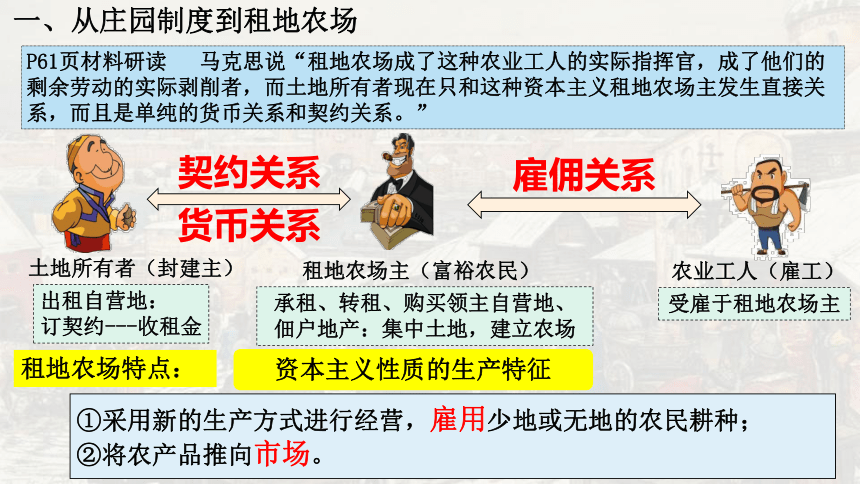 一、从庄园制度到租地农场

P61页材料研读 马克思说“租地农场成了这种农业工人的实际指挥官，成了他们的剩余劳动的实际剥削者，而土地所有者现在只和这种资本主义租地农场主发生直接关系，而且是单纯的货币关系和契约关系。”

契约关系

货币关系

雇佣关系

土地所有者（封建主）

租地农场主（富裕农民）

农业工人（雇工）

出租自营地：
订契约---收租金

承租、转租、购买领主自营地、佃户地产：集中土地，建立农场

受雇于租地农场主

租地农场特点：

资本主义性质的生产特征

①采用新的生产方式进行经营，雇用少地或无地的农民耕种；
②将农产品推向市场。